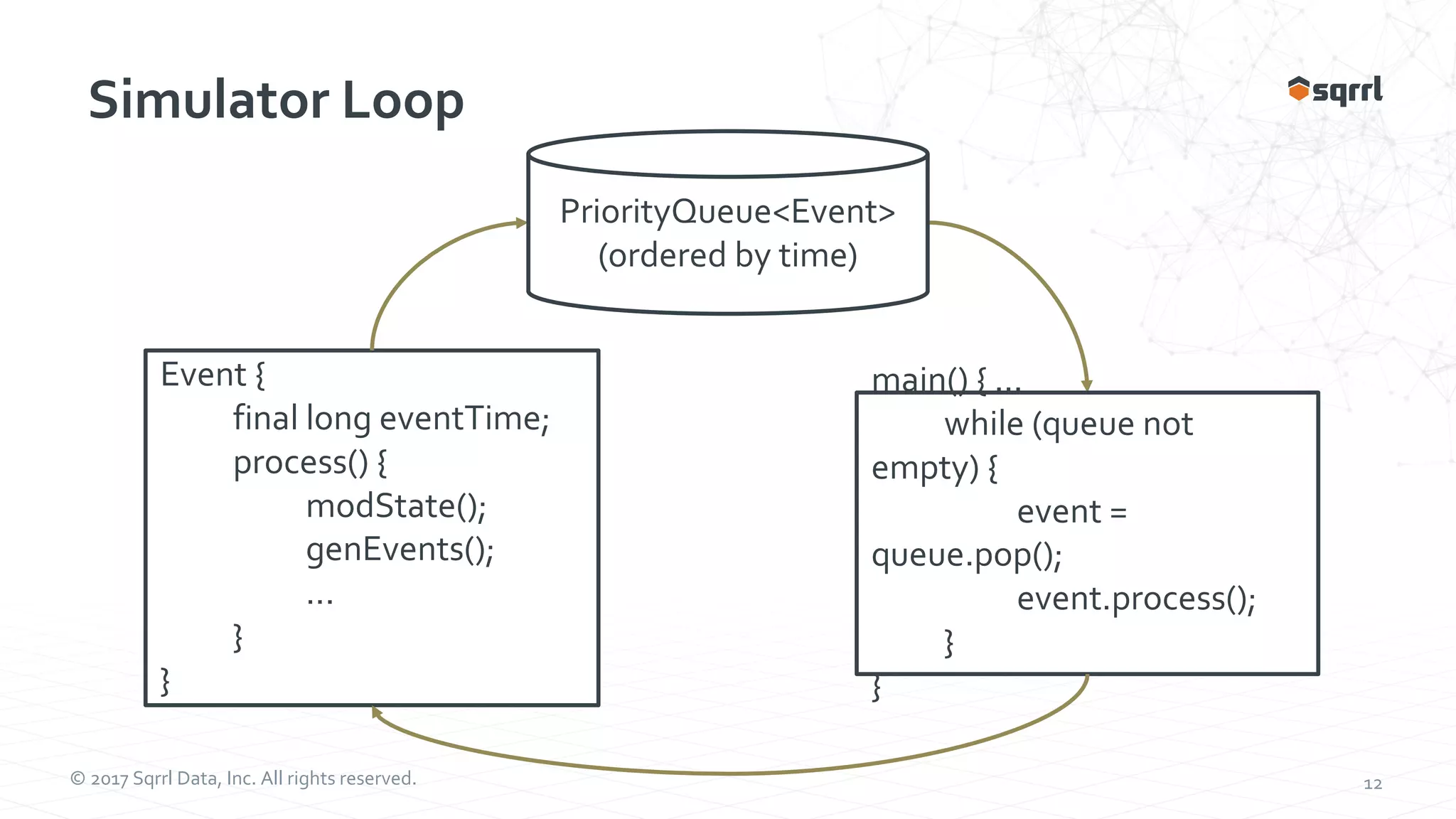 Simulator Loop

sqrrl

PriorityQueue<Event>
(ordered by time)

Event {
final long eventTime;
process() {
modState();
genEvents();
...
}
}

main() { ...
while (queue not empty) {
event = queue.pop();
event.process();
}
}

© 2017 Sqrrl Data, Inc. All rights reserved.

12